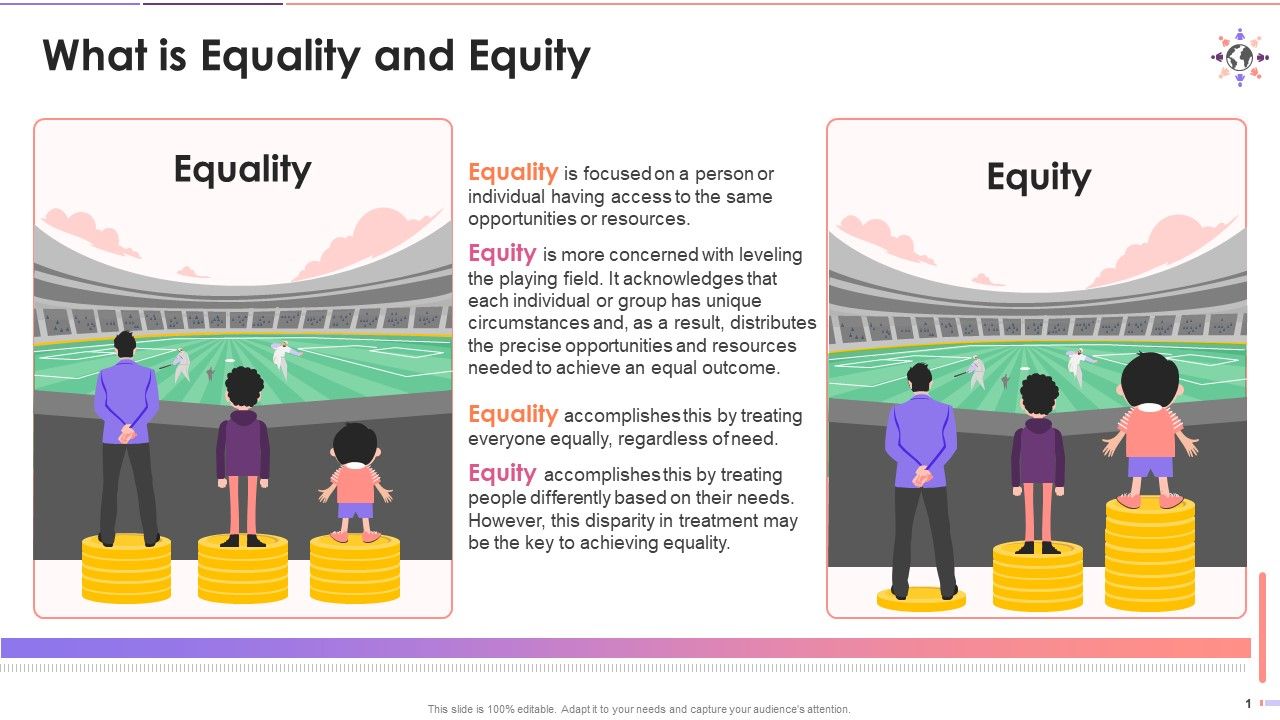 What is Equality and Equity

Equality

Equality is focused on a person or individual having access to the same opportunities or resources.

Equity is more concerned with leveling the playing field. It acknowledges that each individual or group has unique circumstances and, as a result, distributes the precise opportunities and resources needed to achieve an equal outcome.

Equality accomplishes this by treating everyone equally, regardless of need.

Equity accomplishes this by treating people differently based on their needs. However, this disparity in treatment may be the key to achieving equality.

Equity

This slide is 100% editable. Adapt it to your needs and capture your audience's attention.

1